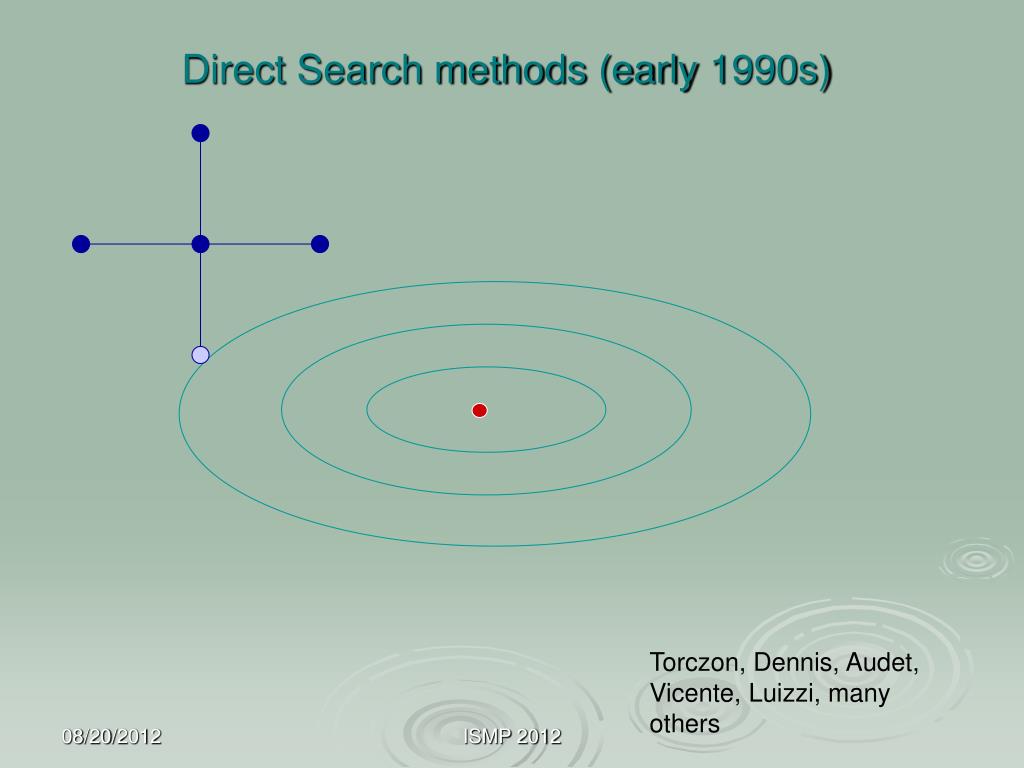 Direct Search methods (early 1990s)

Torczon, Dennis, Audet, Vicente, Luizzi, many others

08/20/2012

ISMP 2012